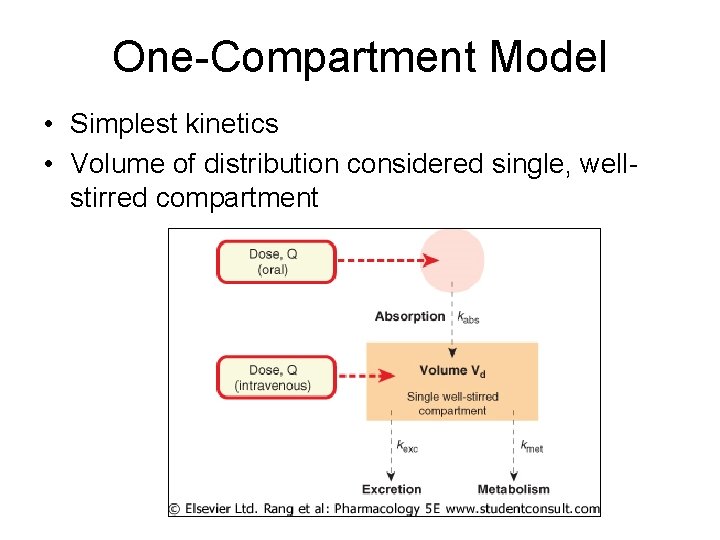 One-Compartment Model

• Simplest kinetics
• Volume of distribution considered single, well-stirred compartment

Dose, Q (oral)

Absorption $k_{abs}$

Dose, Q (intravenous)

Volume $V_d$

Single well-stirred compartment

$k_{exc}$

$k_{met}$

Excretion

Metabolism

© Elsevier Ltd. Rang et al: Pharmacology 5E www.studentconsult.com